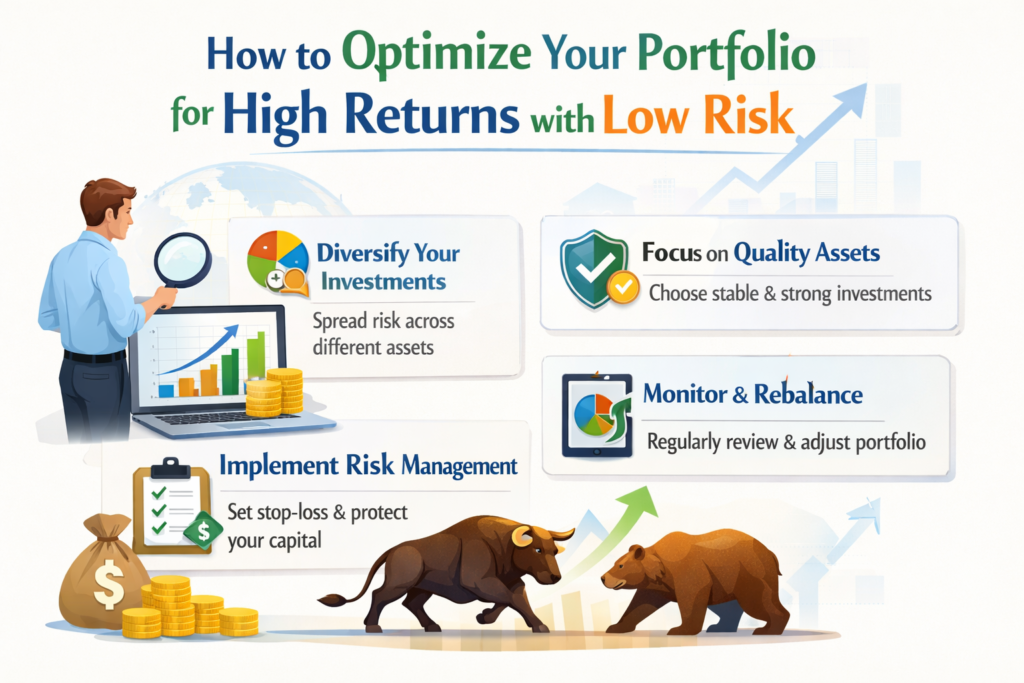 How to Optimize Your Portfolio for High Returns with Low Risk

Diversify Your Investments

Spread risk across different assets

Focus on Quality Assets

Choose stable & strong investments

Monitor & Rebalance

Regularly review & adjust portfolio

Implement Risk Management

Set stop-loss & protect your capital

$

$